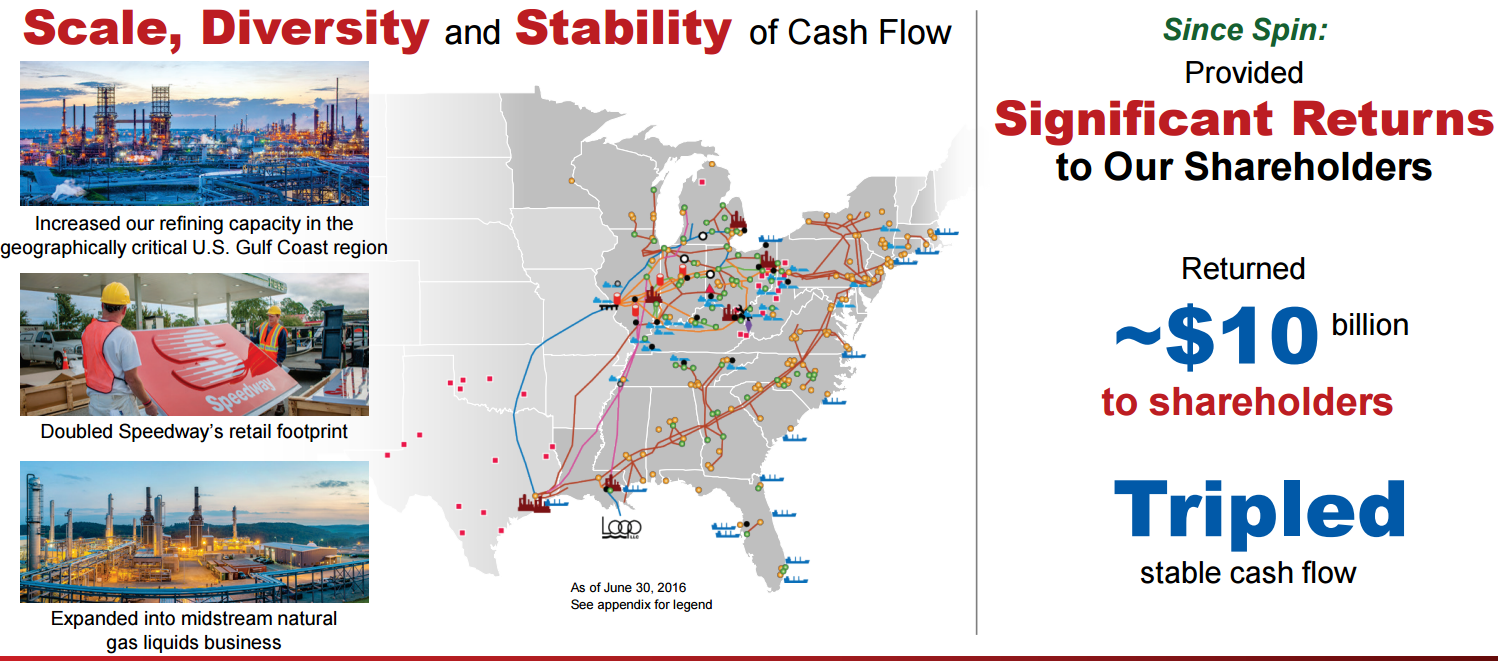 Scale, Diversity and Stability of Cash Flow

Increased our refining capacity in the geographically critical U.S. Gulf Coast region

Speedway

Doubled Speedway's retail footprint

Expanded into midstream natural gas liquids business

LOOP LLC

As of June 30, 2016
See appendix for legend

Since Spin:
Provided
Significant Returns
to Our Shareholders

Returned
~$10 billion
to shareholders

Tripled
stable cash flow